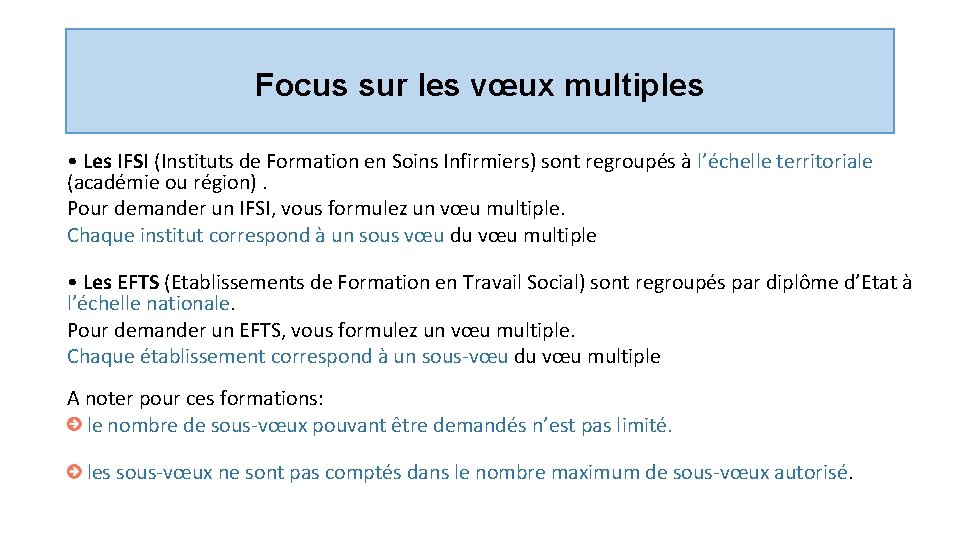 Focus sur les vœux multiples

• Les IFSI (Instituts de Formation en Soins Infirmiers) sont regroupés à l'échelle territoriale (académie ou région) .
Pour demander un IFSI, vous formulez un vœu multiple.
Chaque institut correspond à un sous vœu du vœu multiple

• Les EFTS (Etablissements de Formation en Travail Social) sont regroupés par diplôme d'Etat à l'échelle nationale.
Pour demander un EFTS, vous formulez un vœu multiple.
Chaque établissement correspond à un sous-vœu du vœu multiple

A noter pour ces formations:
le nombre de sous-vœux pouvant être demandés n'est pas limité.

les sous-vœux ne sont pas comptés dans le nombre maximum de sous-vœux autorisé.